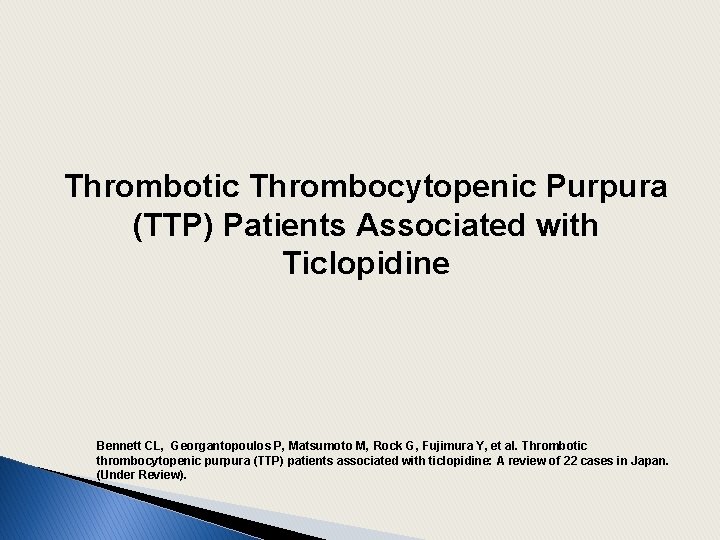 Thrombotic Thrombocytopenic Purpura (TTP) Patients Associated with Ticlopidine

Bennett CL, Georgantopoulos P, Matsumoto M, Rock G, Fujimura Y, et al. Thrombotic thrombocytopenic purpura (TTP) patients associated with ticlopidine: A review of 22 cases in Japan. (Under Review).